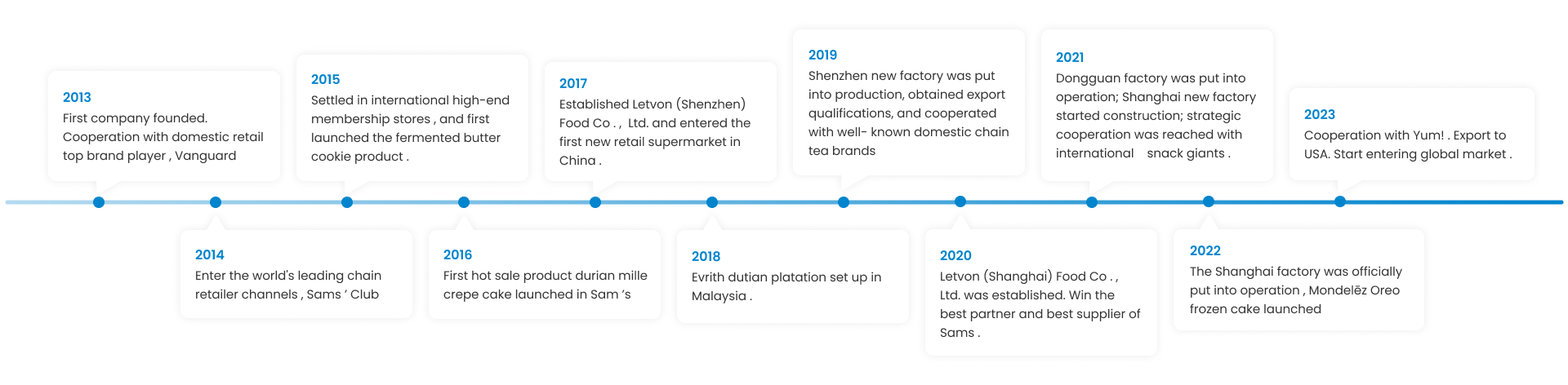 2013
First company founded. Cooperation with domestic retail top brand player , Vanguard

2014
Enter the world's leading chain retailer channels , Sams ' Club

2015
Settled in international high-end membership stores , and first launched the fermented butter cookie product .

2016
First hot sale product durian mille crepe cake launched in Sam 's

2017
Established Letvon (Shenzhen) Food Co . , Ltd. and entered the first new retail supermarket in China .

2018
Evrith dutian platation set up in Malaysia .

2019
Shenzhen new factory was put into production, obtained export qualifications, and cooperated with well- known domestic chain tea brands

2020
Letvon (Shanghai) Food Co . , Ltd. was established. Win the best partner and best supplier of Sams .

2021
Dongguan factory was put into operation; Shanghai new factory started construction; strategic cooperation was reached with international snack giants .

2022
The Shanghai factory was officially put into operation , Mondelēz Oreo frozen cake launched

2023
Cooperation with Yum! . Export to USA. Start entering global market .